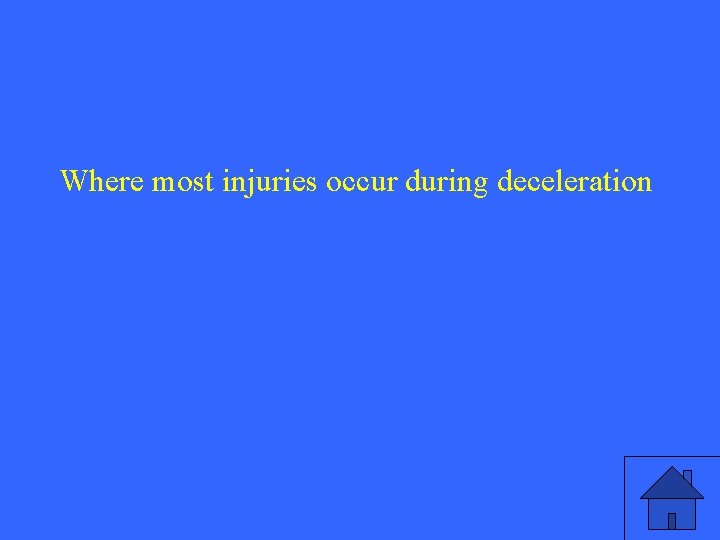 Where most injuries occur during deceleration